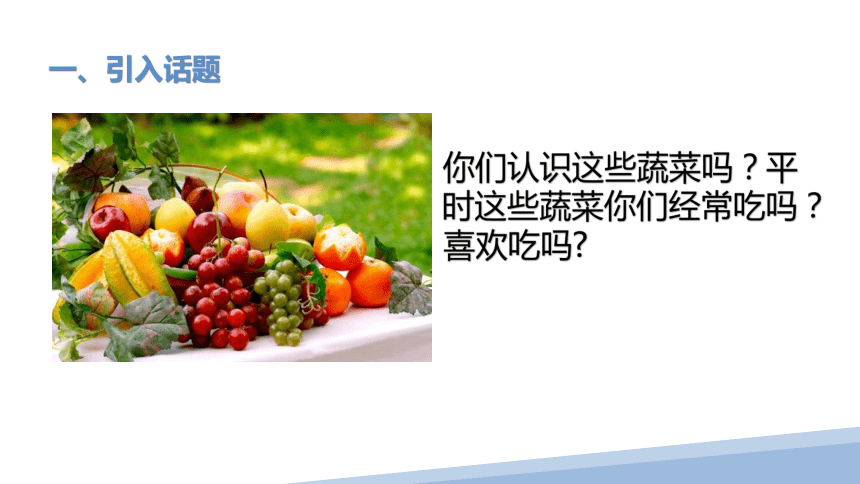 一、引入话题

你们认识这些蔬菜吗？平时这些蔬菜你们经常吃吗？喜欢吃吗?